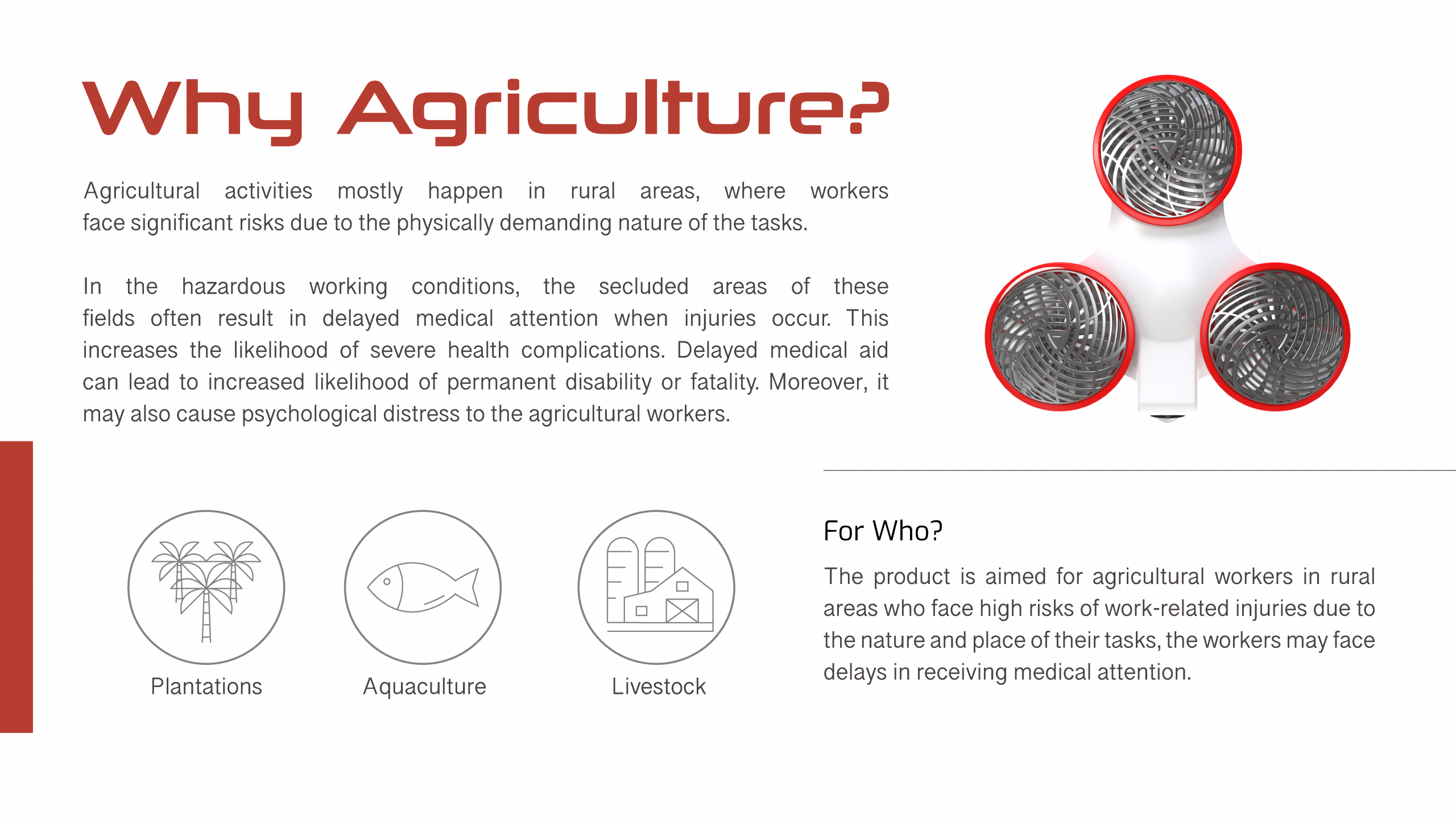 Why Agriculture?

Agricultural activities mostly happen in rural areas, where workers face significant risks due to the physically demanding nature of the tasks.

In the hazardous working conditions, the secluded areas of these fields often result in delayed medical attention when injuries occur. This increases the likelihood of severe health complications. Delayed medical aid can lead to increased likelihood of permanent disability or fatality. Moreover, it may also cause psychological distress to the agricultural workers.

Plantations

Aquaculture

Livestock

For Who?

The product is aimed for agricultural workers in rural areas who face high risks of work-related injuries due to the nature and place of their tasks, the workers may face delays in receiving medical attention.